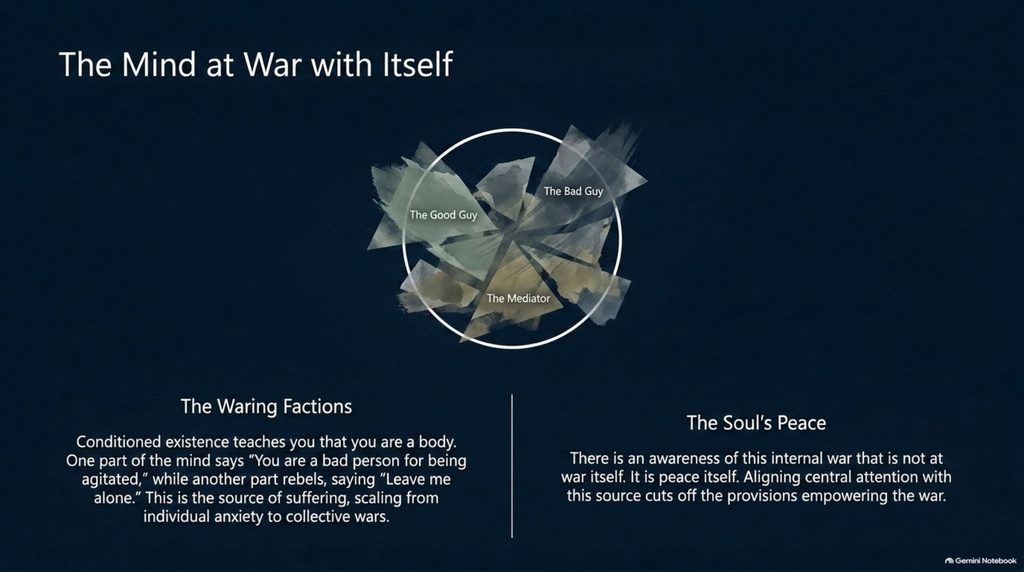 The Mind at War with Itself

The Good Guy

The Bad Guy

The Mediator

The Waring Factions

Conditioned existence teaches you that you are a body. One part of the mind says "You are a bad person for being agitated," while another part rebels, saying "Leave me alone." This is the source of suffering, scaling from individual anxiety to collective wars.

The Soul's Peace

There is an awareness of this internal war that is not at war itself. It is peace itself. Aligning central attention with this source cuts off the provisions empowering the war.

Gemini Notebook